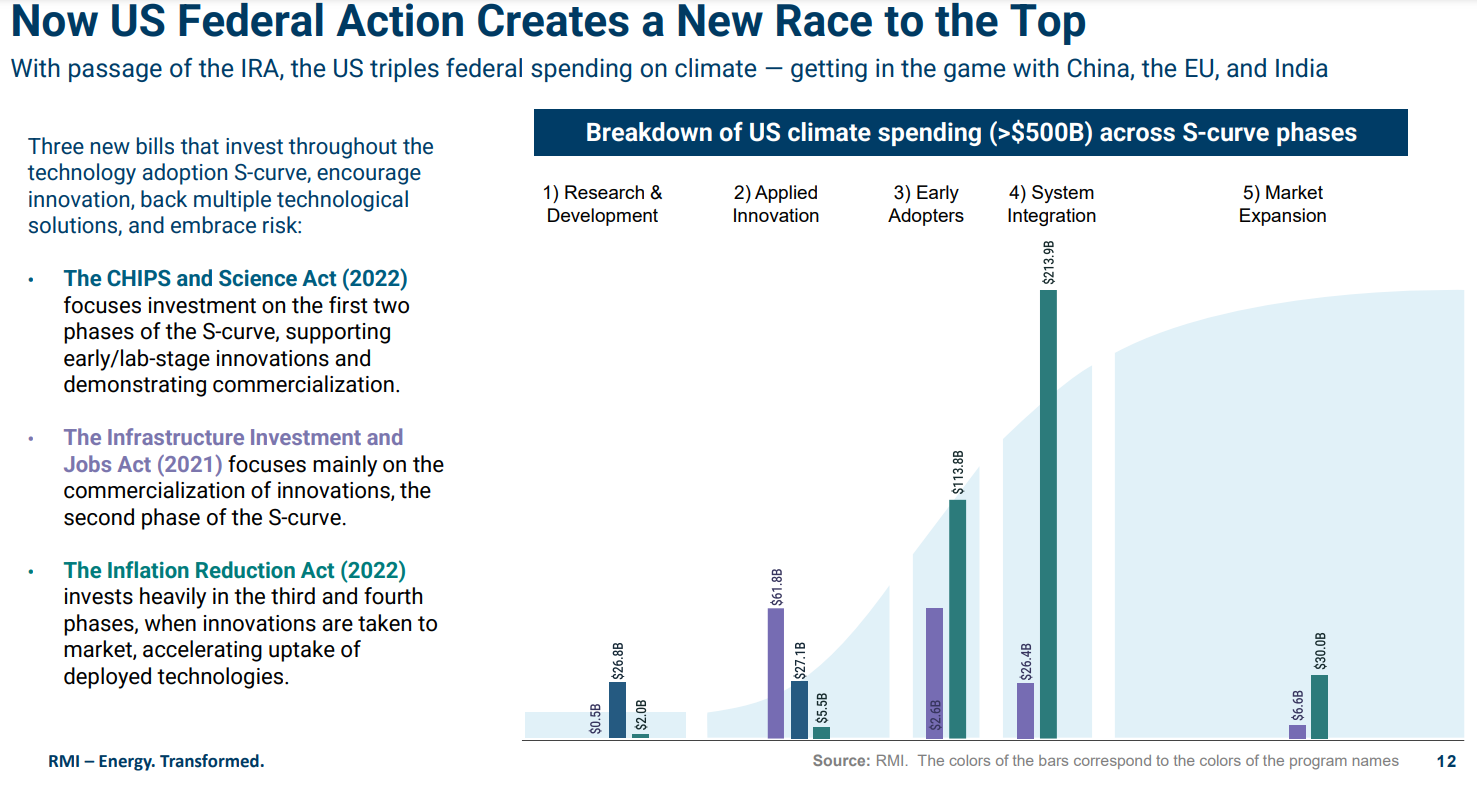 Now US Federal Action Creates a New Race to the Top

With passage of the IRA, the US triples federal spending on climate — getting in the game with China, the EU, and India

Three new bills that invest throughout the technology adoption S-curve, encourage innovation, back multiple technological solutions, and embrace risk:

• The CHIPS and Science Act (2022) focuses investment on the first two phases of the S-curve, supporting early/lab-stage innovations and demonstrating commercialization.

• The Infrastructure Investment and Jobs Act (2021) focuses mainly on the commercialization of innovations, the second phase of the S-curve.

• The Inflation Reduction Act (2022) invests heavily in the third and fourth phases, when innovations are taken to market, accelerating uptake of deployed technologies.

Breakdown of US climate spending (>$500B) across S-curve phases

1) Research & Development
2) Applied Innovation
3) Early Adopters
4) System Integration
5) Market Expansion

$0.5B
$26.8B
$2.0B
$61.8B
$27.1B
$5.5B
$2.6B
$113.8B
$26.4B
$213.9B
$6.6B
$30.0B

RMI – Energy. Transformed.

Source: RMI. The colors of the bars correspond to the colors of the program names

12